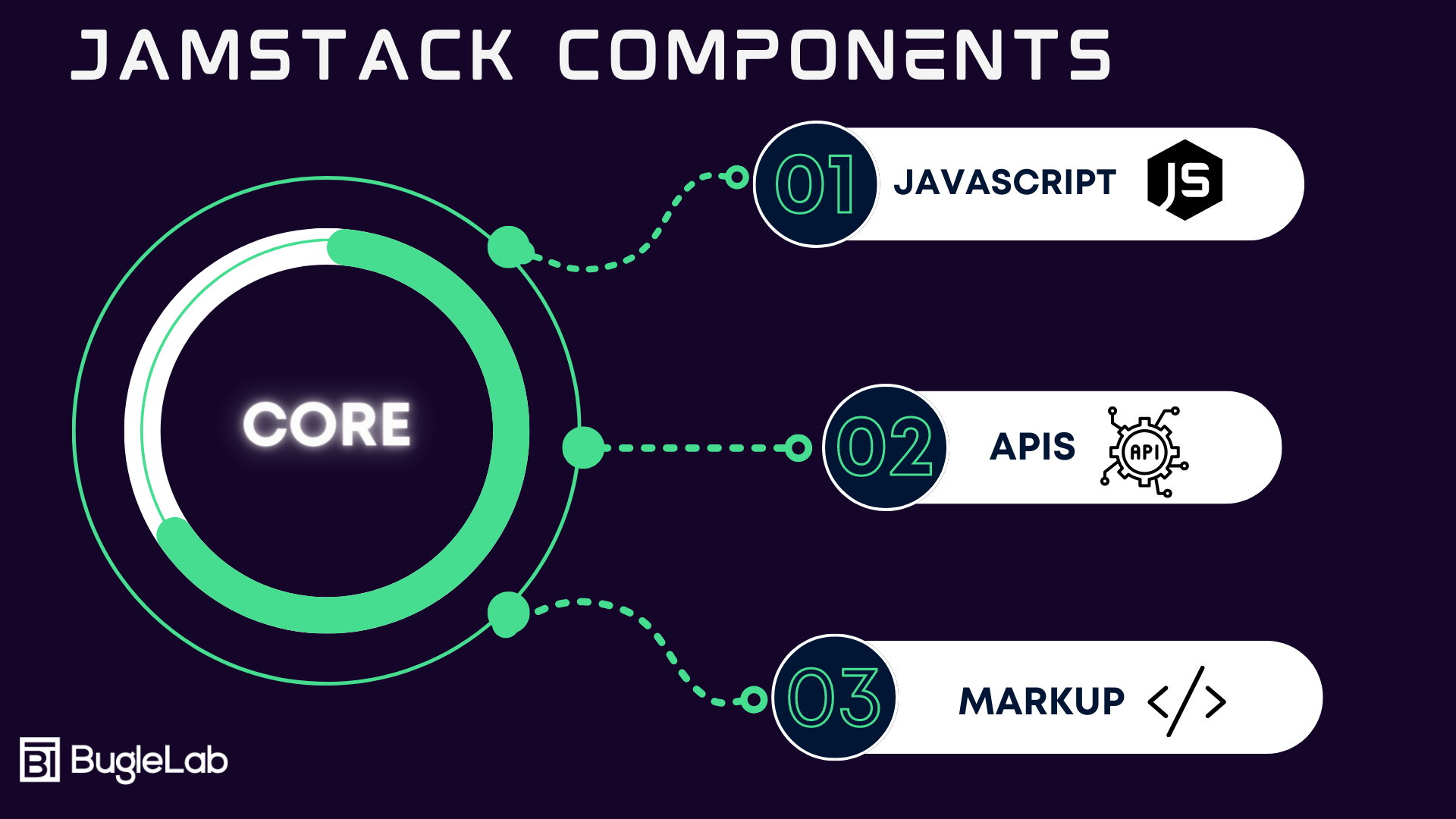 JAMSTACK COMPONENTS

CORE

01 JAVASCRIPT JS

02 APIS API

03 MARKUP </>

BugleLab